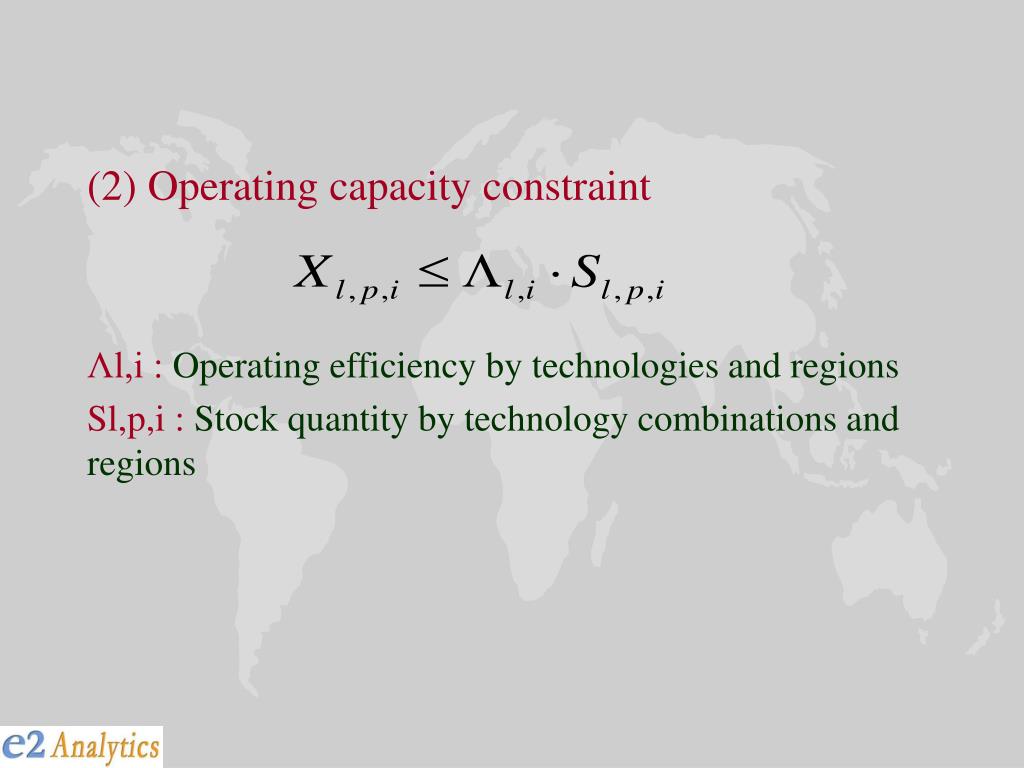 (2) Operating capacity constraint

$X_{l,p,i} \leq \Lambda_{l,i} \cdot S_{l,p,i}$

Λl,i : Operating efficiency by technologies and regions

Sl,p,i : Stock quantity by technology combinations and regions

e2 Analytics